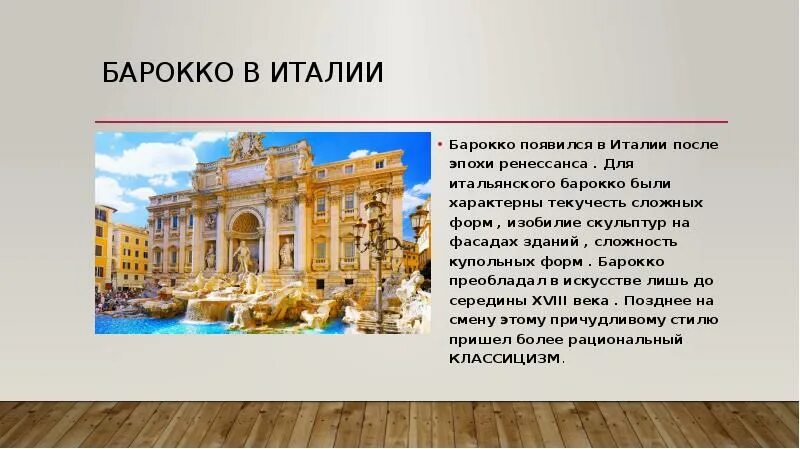 БАРОККО В ИТАЛИИ

• Барокко появился в Италии после эпохи ренессанса . Для итальянского барокко были характерны текучесть сложных форм , изобилие скульптур на фасадах зданий , сложность купольных форм . Барокко преобладал в искусстве лишь до середины XVIII века . Позднее на смену этому причудливому стилю пришел более рациональный КЛАССИЦИЗМ.